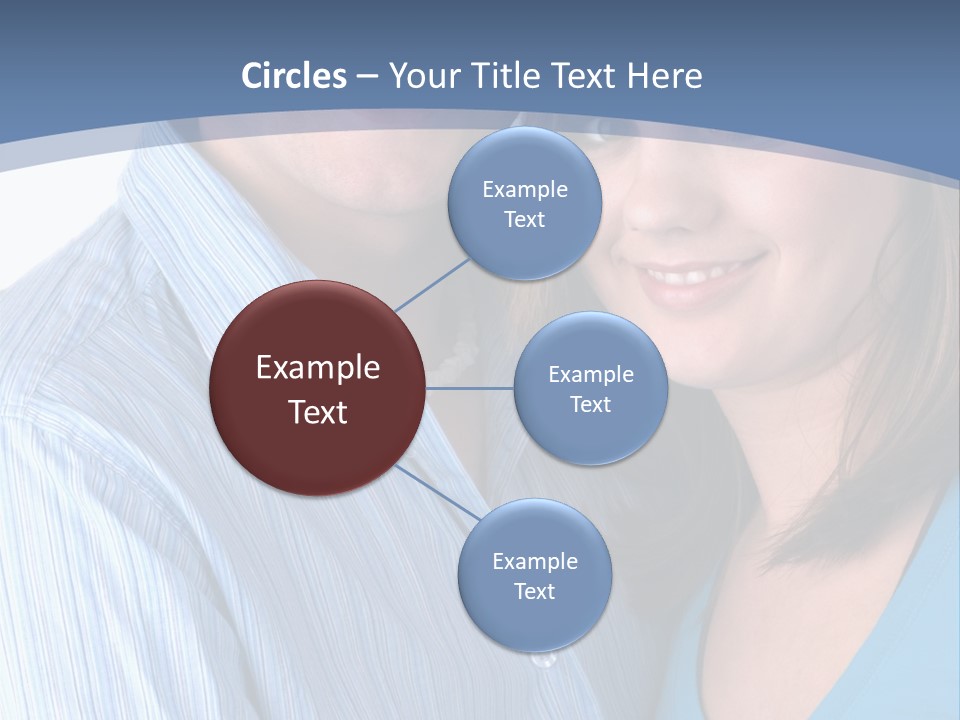 Circles – Your Title Text Here

Example Text

Example Text

Example Text

Example Text